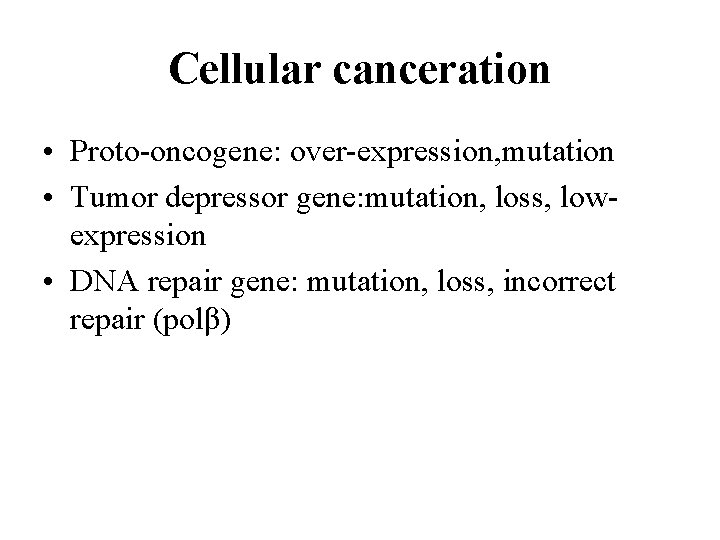 Cellular canceration

• Proto-oncogene: over-expression,mutation
• Tumor depressor gene:mutation, loss, low-expression
• DNA repair gene: mutation, loss, incorrect repair (polβ)